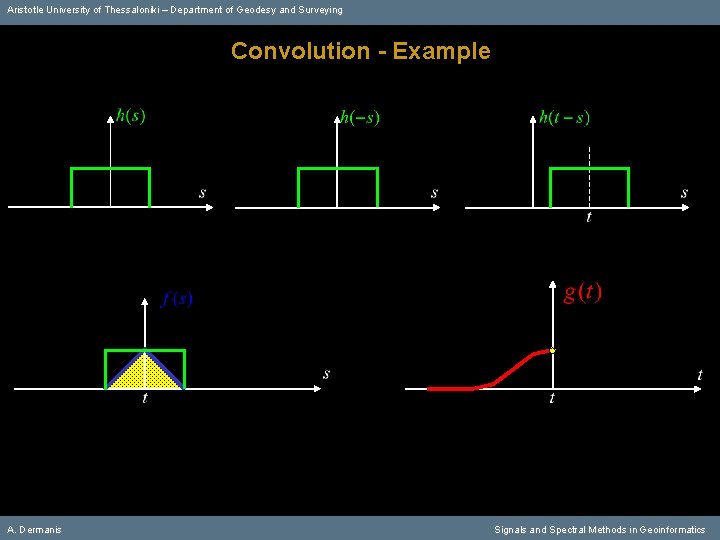 Aristotle University of Thessaloniki – Department of Geodesy and Surveying

Convolution - Example

$h(s)$

$s$

$h(-s)$

$s$

$h(t-s)$

$s$

$t$

$f(s)$

$s$

$t$

$g(t)$

$t$

$t$

A. Dermanis

Signals and Spectral Methods in Geoinformatics